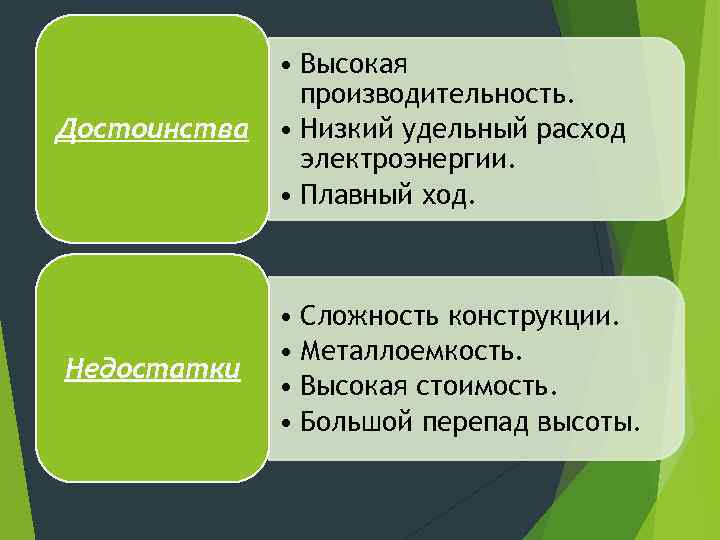 Достоинства

• Высокая производительность.
• Низкий удельный расход электроэнергии.
• Плавный ход.

Недостатки

• Сложность конструкции.
• Металлоемкость.
• Высокая стоимость.
• Большой перепад высоты.